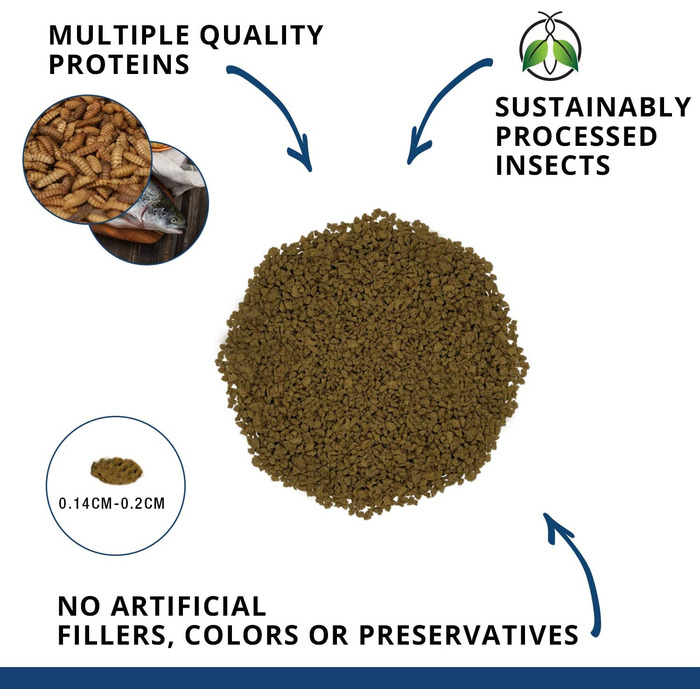 MULTIPLE QUALITY PROTEINS

SUSTAINABLY PROCESSED INSECTS

0.14CM-0.2CM

NO ARTIFICIAL FILLERS, COLORS OR PRESERVATIVES